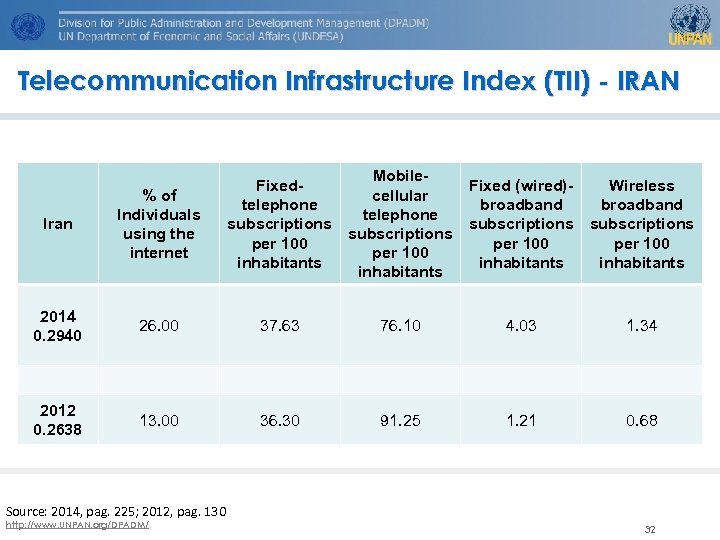 Division for Public Administration and Development Management (DPADM)
UN Department of Economic and Social Affairs (UNDESA)

UNPAN

Telecommunication Infrastructure Index (TII) - IRAN

| Iran | % of Individuals using the internet | Fixed-telephone subscriptions per 100 inhabitants | Mobile-cellular telephone subscriptions per 100 inhabitants | Fixed (wired)-broadband subscriptions per 100 inhabitants | Wireless broadband subscriptions per 100 inhabitants |
|---|---|---|---|---|---|
| 2014 0.2940 | 26.00 | 37.63 | 76.10 | 4.03 | 1.34 |
| | | | | | |
| 2012 0.2638 | 13.00 | 36.30 | 91.25 | 1.21 | 0.68 |

Source: 2014, pag. 225; 2012, pag. 130
http://www.UNPAN.org/DPADM/

32